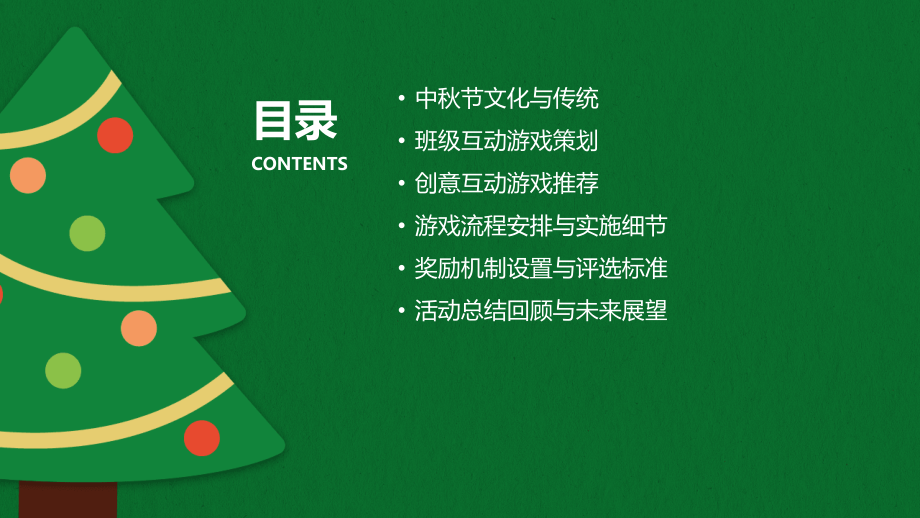 目录
CONTENTS

• 中秋节文化与传统
• 班级互动游戏策划
• 创意互动游戏推荐
• 游戏流程安排与实施细节
• 奖励机制设置与评选标准
• 活动总结回顾与未来展望